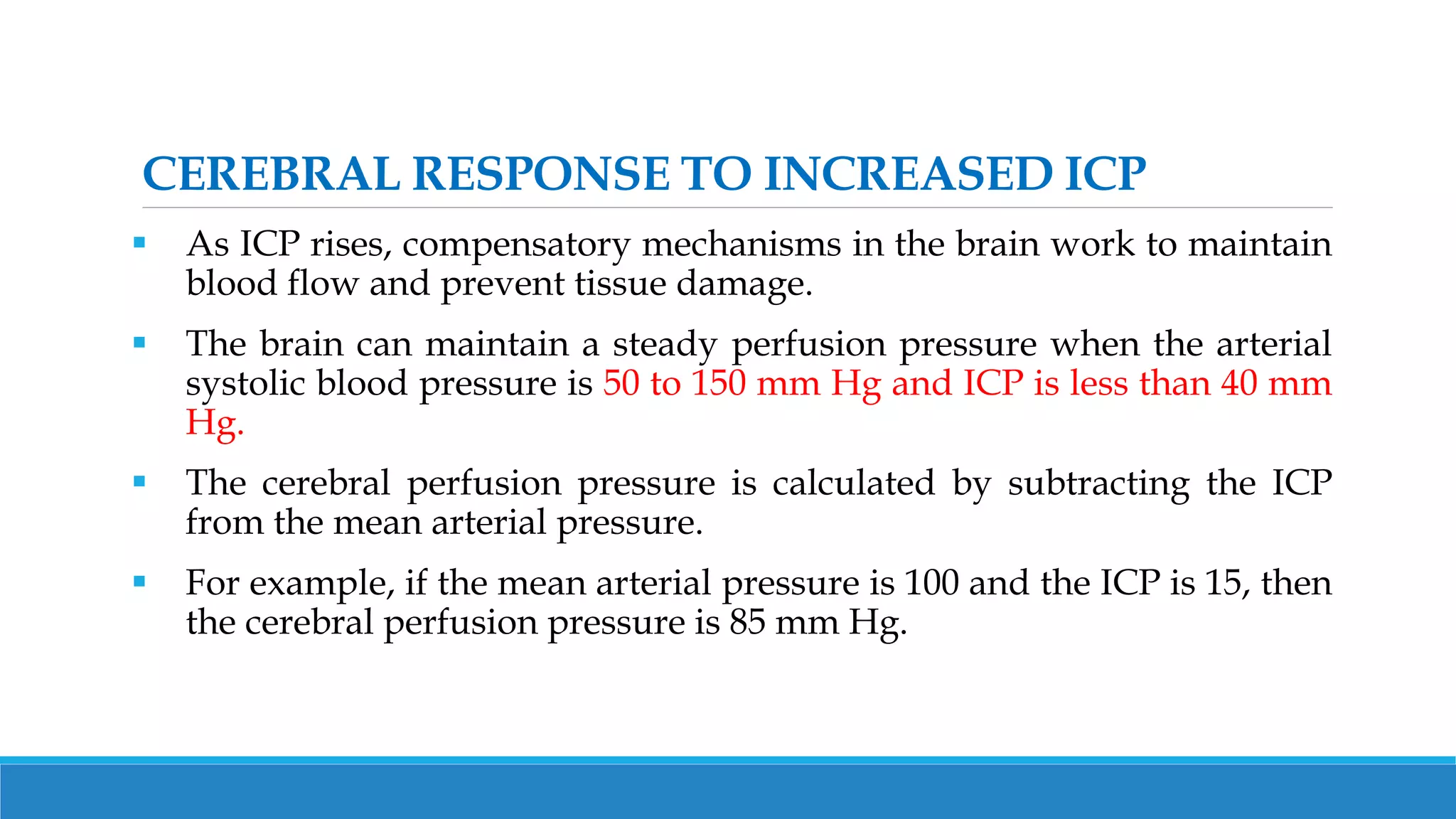 CEREBRAL RESPONSE TO INCREASED ICP

▪ As ICP rises, compensatory mechanisms in the brain work to maintain blood flow and prevent tissue damage.

▪ The brain can maintain a steady perfusion pressure when the arterial systolic blood pressure is 50 to 150 mm Hg and ICP is less than 40 mm Hg.

▪ The cerebral perfusion pressure is calculated by subtracting the ICP from the mean arterial pressure.

▪ For example, if the mean arterial pressure is 100 and the ICP is 15, then the cerebral perfusion pressure is 85 mm Hg.